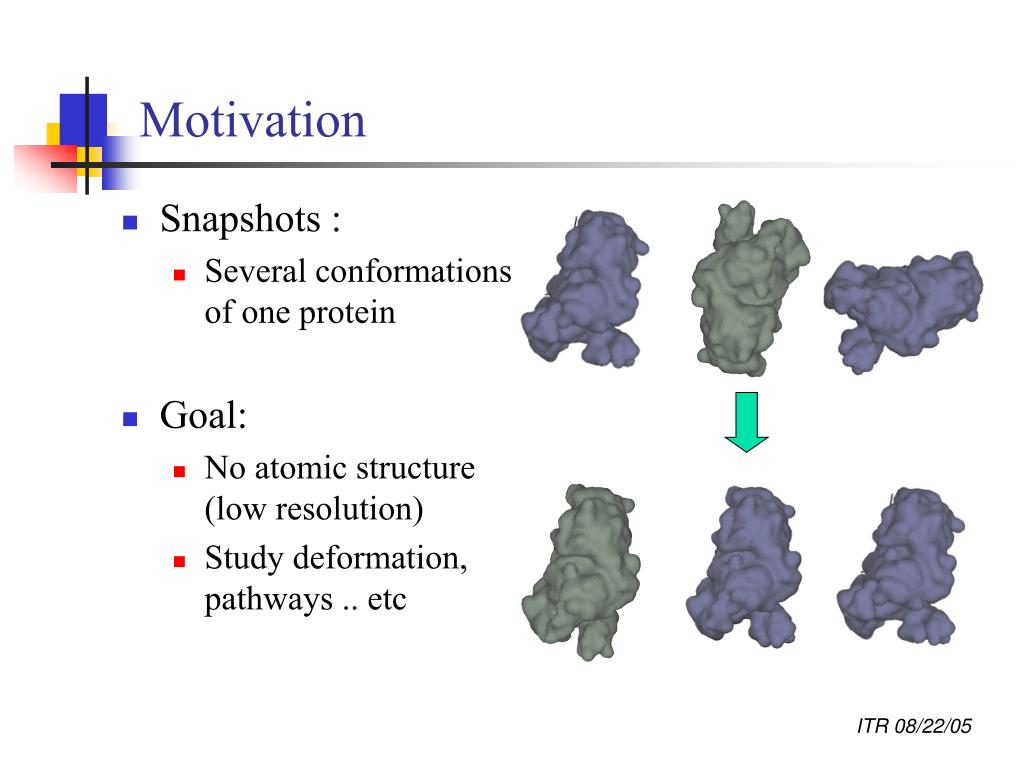 Motivation

Snapshots :

Several conformations of one protein

Goal:

No atomic structure (low resolution)

Study deformation, pathways .. etc

ITR 08/22/05